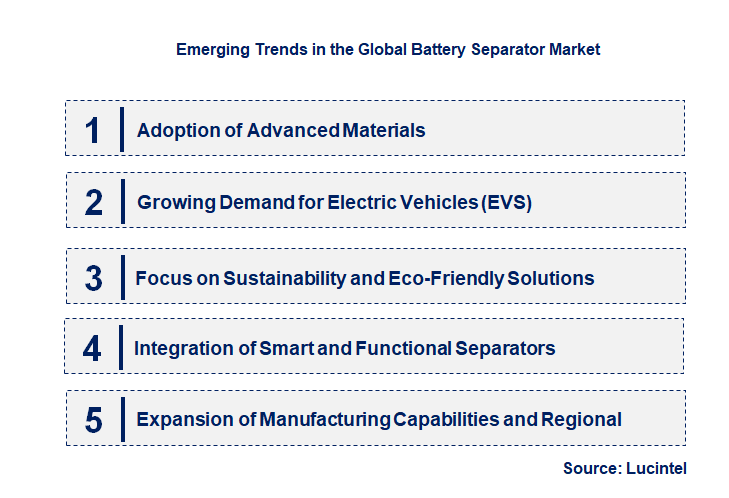 Emerging Trends in the Global Battery Separator Market

1 Adoption of Advanced Materials

2 Growing Demand for Electric Vehicles (EVS)

3 Focus on Sustainability and Eco-Friendly Solutions

4 Integration of Smart and Functional Separators

5 Expansion of Manufacturing Capabilities and Regional

Source: Lucintel